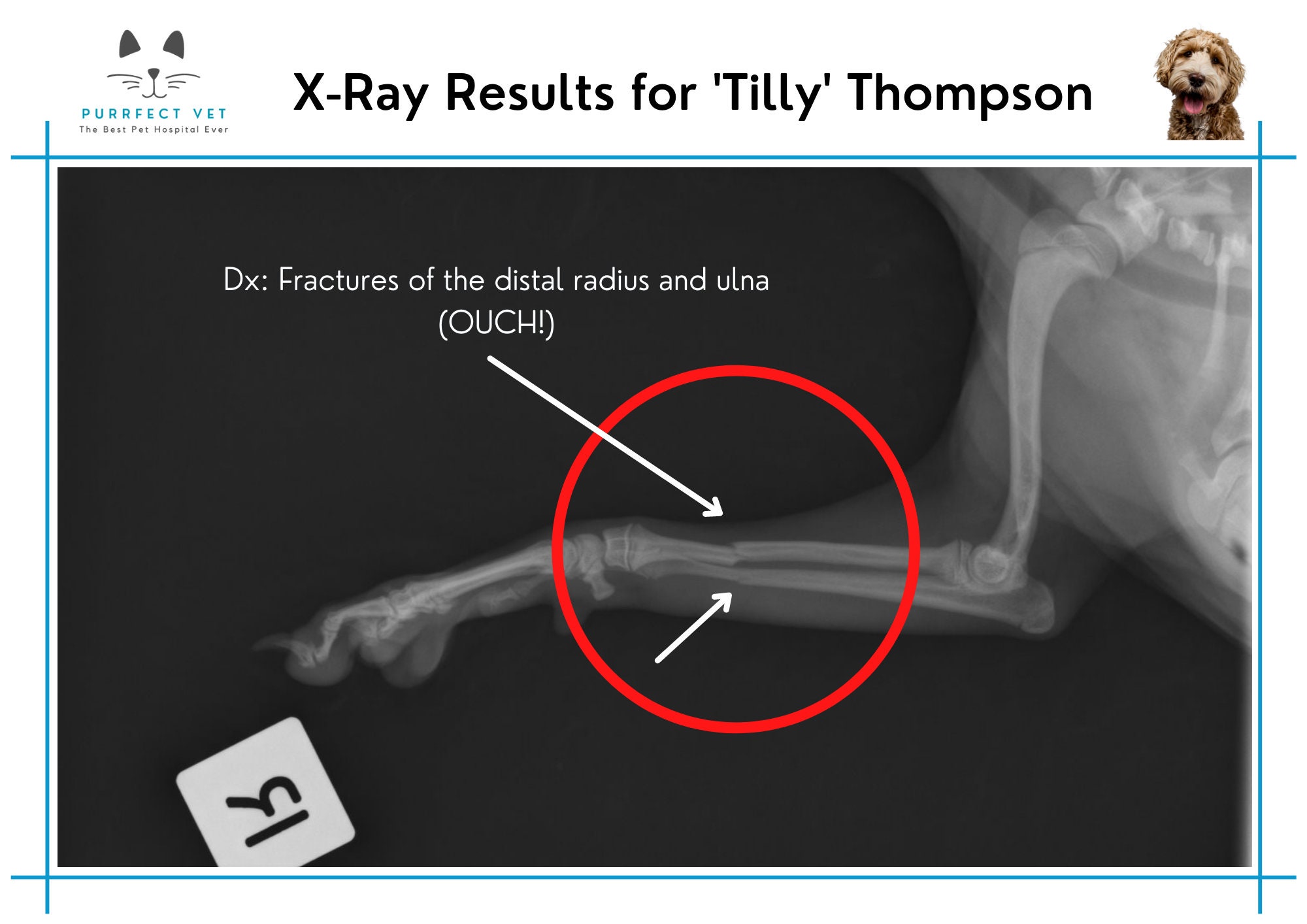 PURRFECT VET
The Best Pet Hospital Ever

X-Ray Results for 'Tilly' Thompson

Dx: Fractures of the distal radius and ulna
(OUCH!)

R